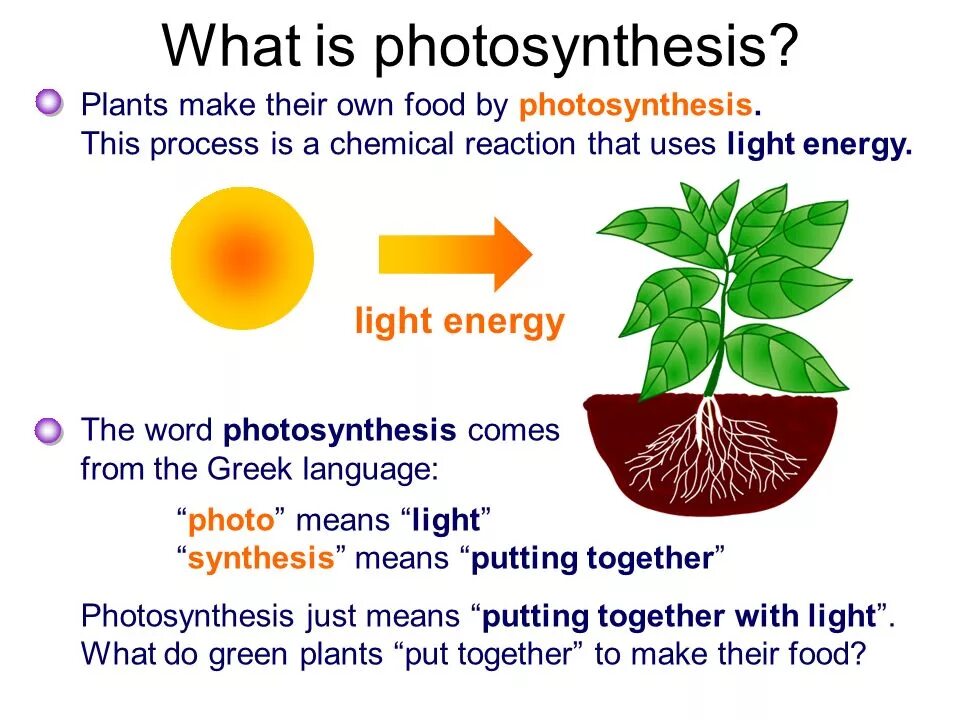 What is photosynthesis?

Plants make their own food by photosynthesis. This process is a chemical reaction that uses light energy.

light energy

The word photosynthesis comes from the Greek language:

“photo” means “light”
“synthesis” means “putting together”

Photosynthesis just means “putting together with light”. What do green plants “put together” to make their food?